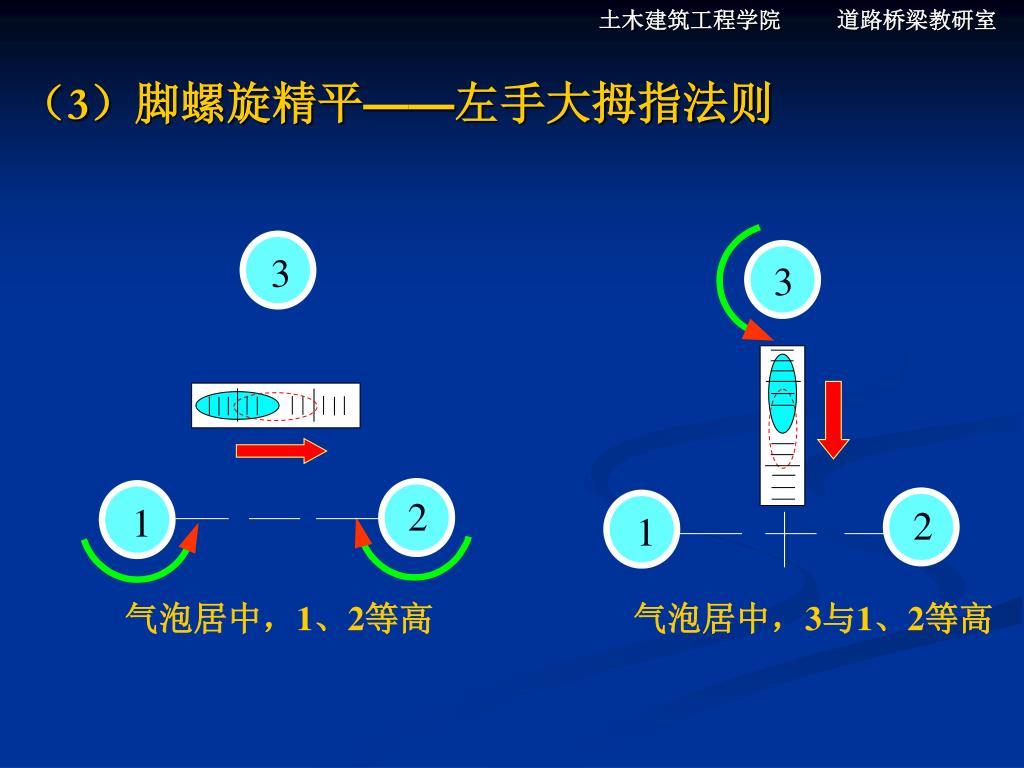 土木建筑工程学院　　道路桥梁教研室

（3）脚螺旋精平——左手大拇指法则

3

1

2

气泡居中，1、2等高

3

1

2

气泡居中，3与1、2等高